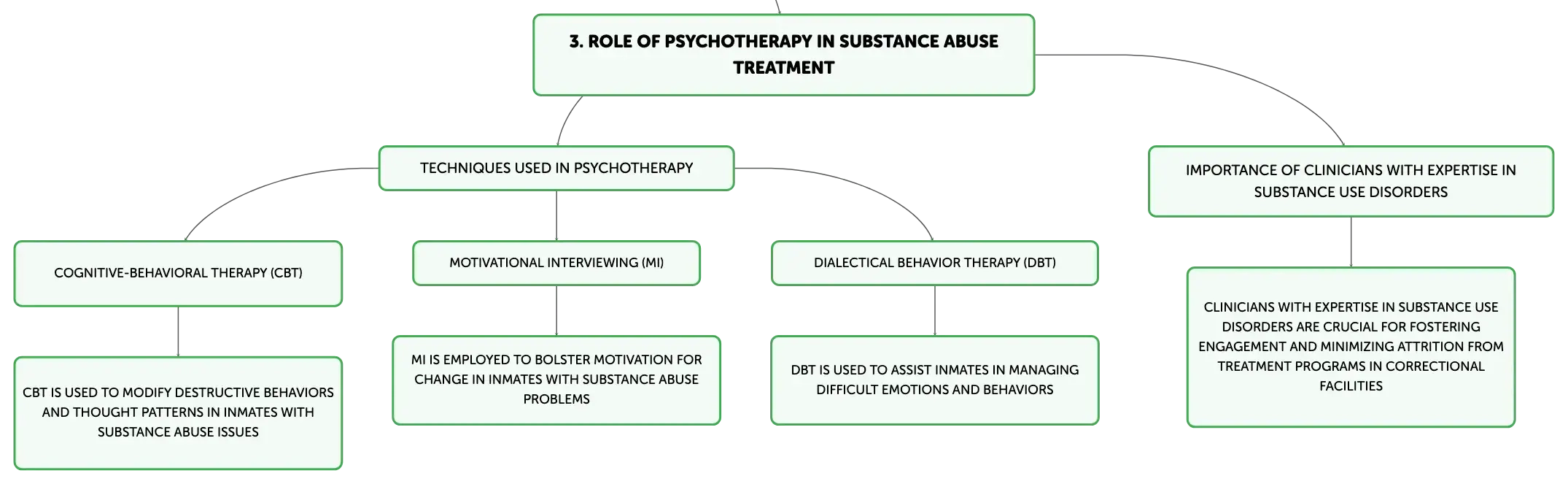 3. ROLE OF PSYCHOTHERAPY IN SUBSTANCE ABUSE TREATMENT

TECHNIQUES USED IN PSYCHOTHERAPY

COGNITIVE-BEHAVIORAL THERAPY (CBT)

CBT IS USED TO MODIFY DESTRUCTIVE BEHAVIORS AND THOUGHT PATTERNS IN INMATES WITH SUBSTANCE ABUSE ISSUES

MOTIVATIONAL INTERVIEWING (MI)

MI IS EMPLOYED TO BOLSTER MOTIVATION FOR CHANGE IN INMATES WITH SUBSTANCE ABUSE PROBLEMS

DIALECTICAL BEHAVIOR THERAPY (DBT)

DBT IS USED TO ASSIST INMATES IN MANAGING DIFFICULT EMOTIONS AND BEHAVIORS

IMPORTANCE OF CLINICIANS WITH EXPERTISE IN SUBSTANCE USE DISORDERS

CLINICIANS WITH EXPERTISE IN SUBSTANCE USE DISORDERS ARE CRUCIAL FOR FOSTERING ENGAGEMENT AND MINIMIZING ATTRITION FROM TREATMENT PROGRAMS IN CORRECTIONAL FACILITIES